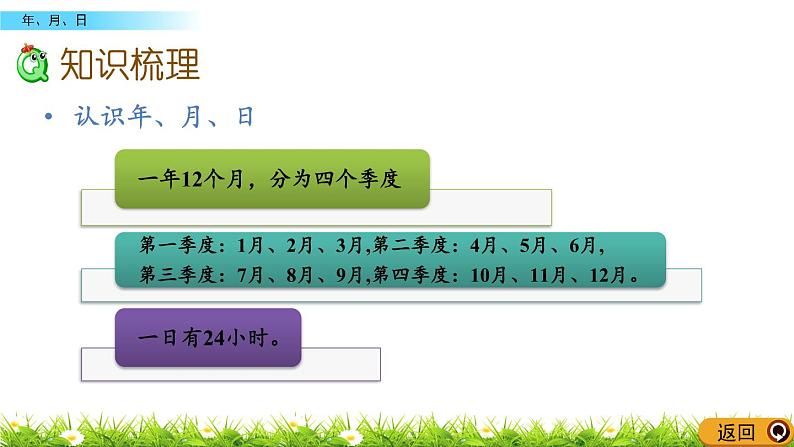 年、月、日

知识梳理

• 认识年、月、日

一年12个月，分为四个季度

第一季度：1月、2月、3月,第二季度：4月、5月、6月,
第三季度：7月、8月、9月,第四季度：10月、11月、12月。

一日有24小时。

返回